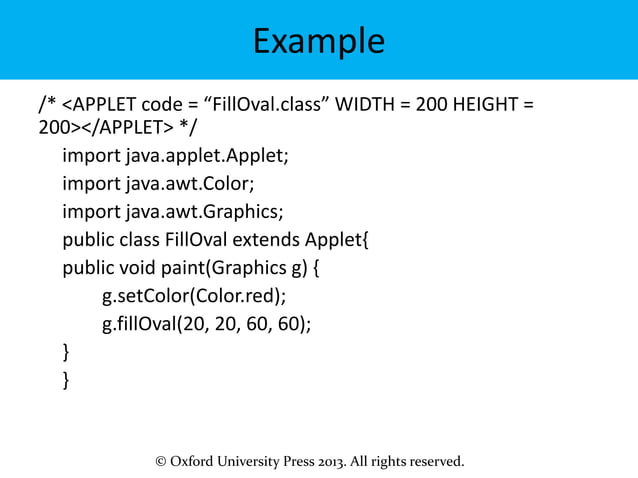 Example

/* <APPLET code = “FillOval.class” WIDTH = 200 HEIGHT = 200></APPLET> */

import java.applet.Applet;
import java.awt.Color;
import java.awt.Graphics;
public class FillOval extends Applet{
public void paint(Graphics g) {
g.setColor(Color.red);
g.fillOval(20, 20, 60, 60);
}
}

© Oxford University Press 2013. All rights reserved.